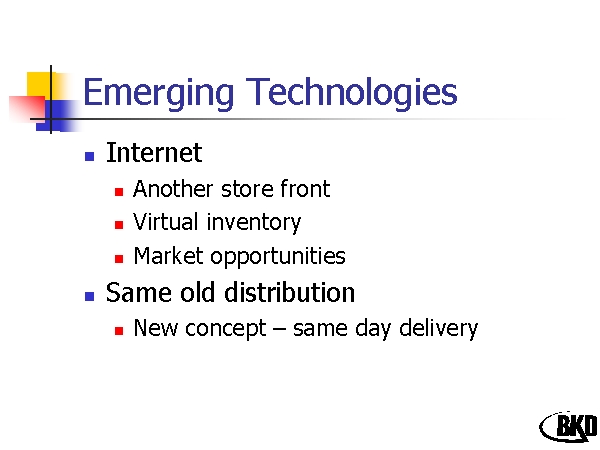 Emerging Technologies

- Internet
  - Another store front
  - Virtual inventory
  - Market opportunities
- Same old distribution
  - New concept – same day delivery

BKD